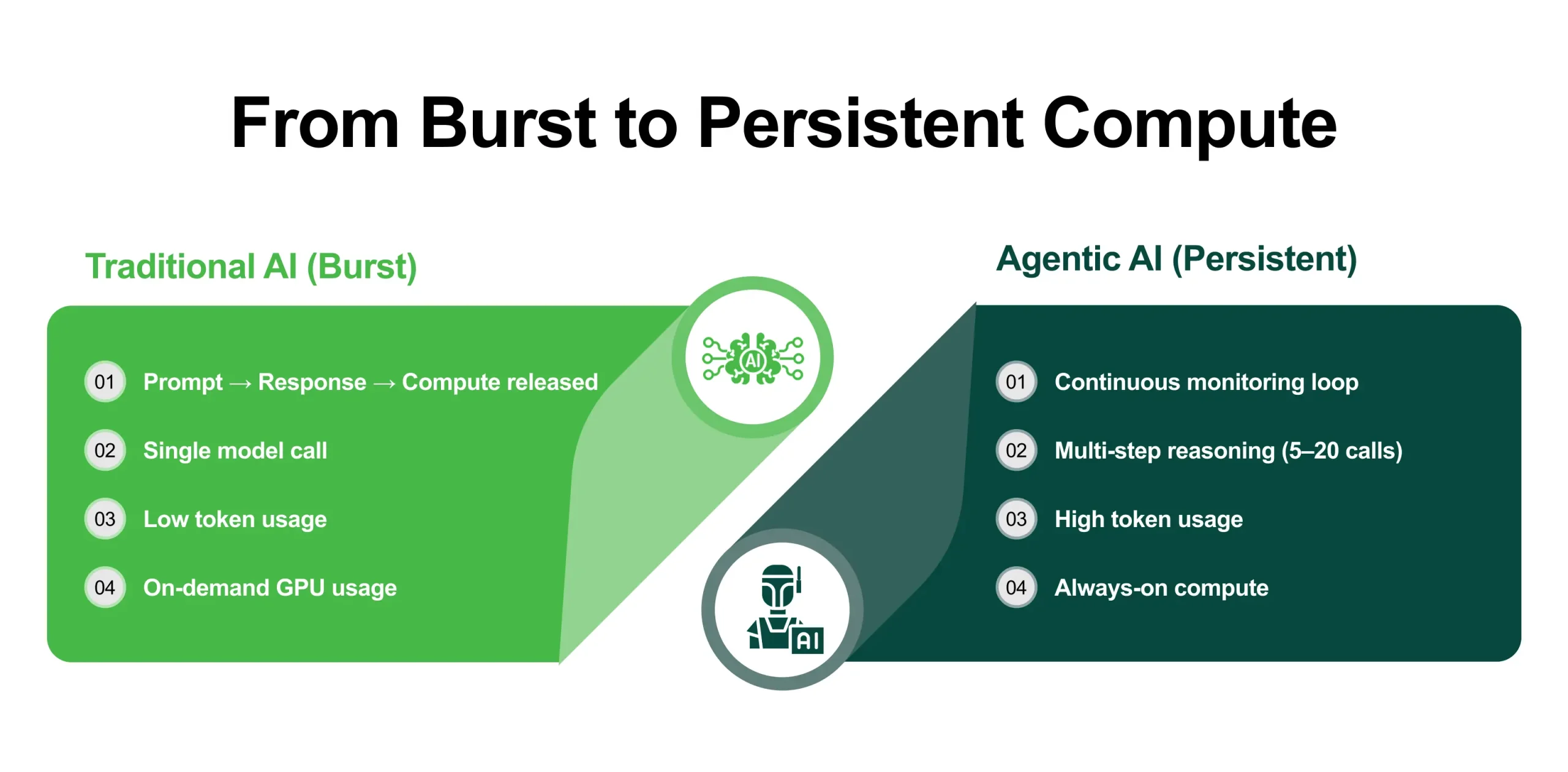 From Burst to Persistent Compute

Traditional AI (Burst)

01 Prompt → Response → Compute released

02 Single model call

03 Low token usage

04 On-demand GPU usage

AI

Agentic AI (Persistent)

01 Continuous monitoring loop

02 Multi-step reasoning (5–20 calls)

03 High token usage

04 Always-on compute

AI